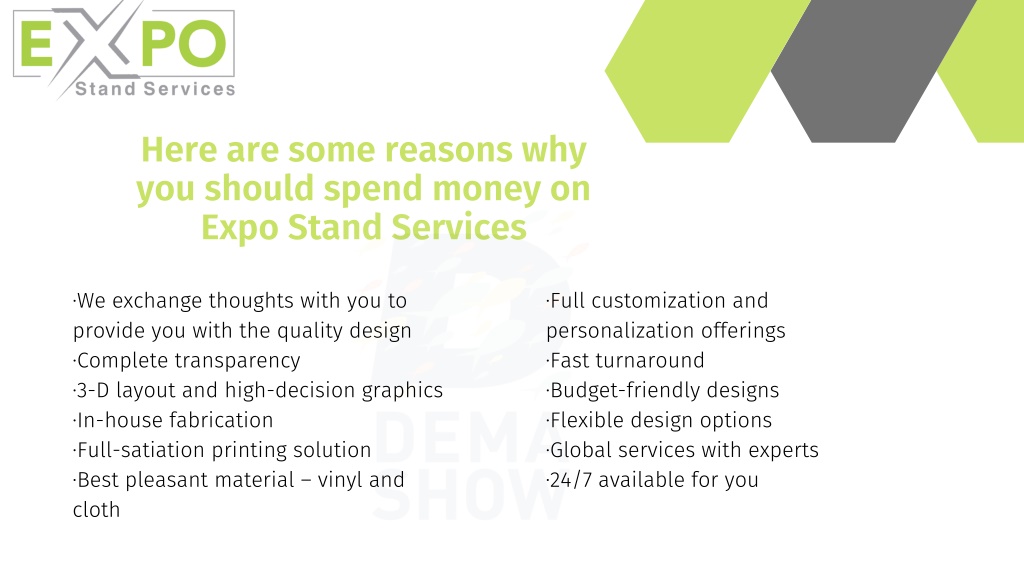 EXPO
Stand Services

Here are some reasons why you should spend money on Expo Stand Services

·We exchange thoughts with you to provide you with the quality design
·Complete transparency
·3-D layout and high-decision graphics
·In-house fabrication
·Full-satiation printing solution
·Best pleasant material – vinyl and cloth

·Full customization and personalization offerings
·Fast turnaround
·Budget-friendly designs
·Flexible design options
·Global services with experts
·24/7 available for you

DEMA
SHOW